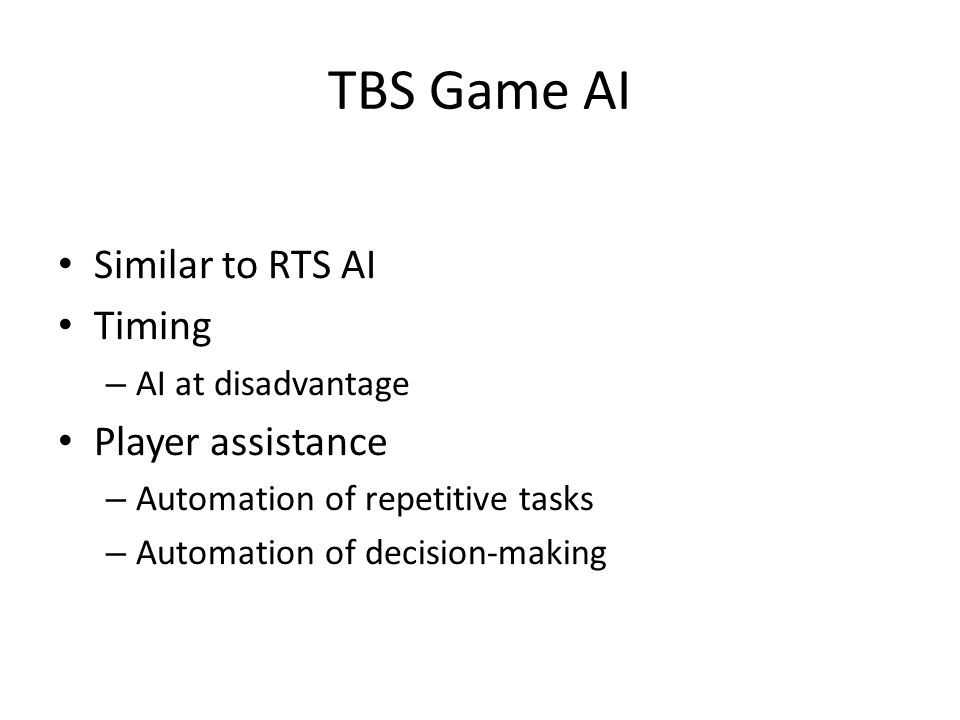 TBS Game AI

• Similar to RTS AI
• Timing
  – AI at disadvantage
• Player assistance
  – Automation of repetitive tasks
  – Automation of decision-making